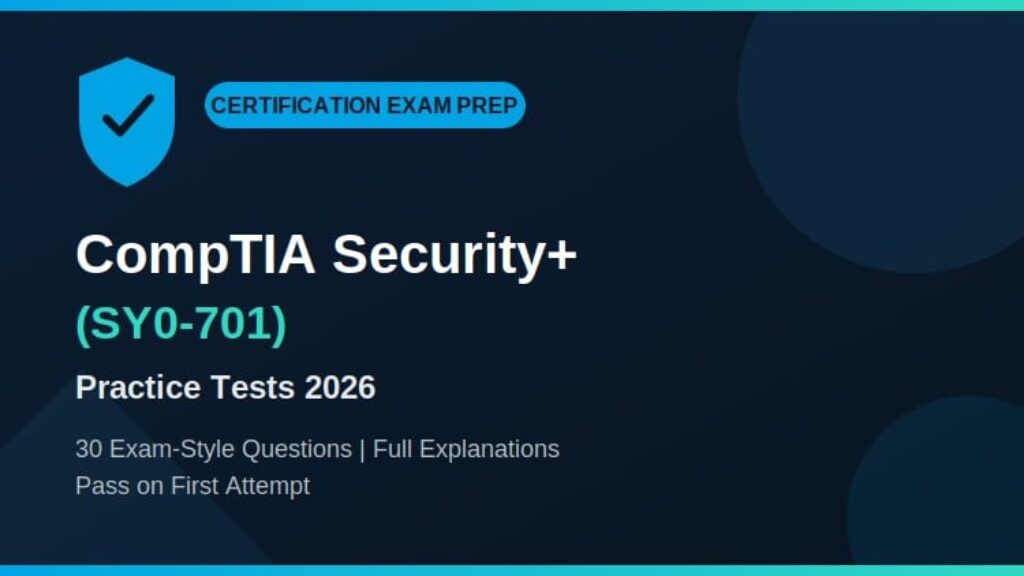 CERTIFICATION EXAM PREP

CompTIA Security+

(SY0-701)

Practice Tests 2026

30 Exam-Style Questions | Full Explanations
Pass on First Attempt